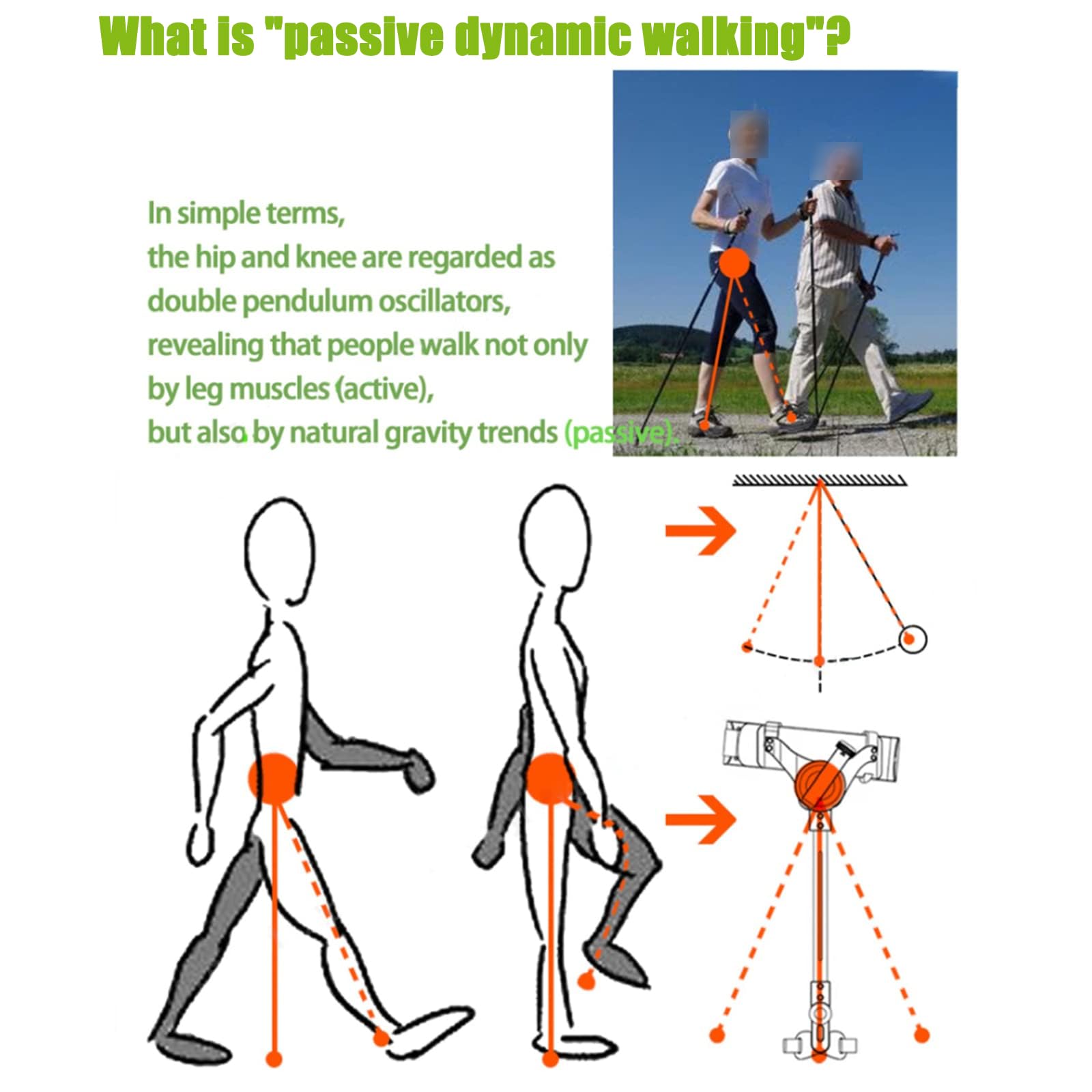 What is "passive dynamic walking"?

In simple terms,
the hip and knee are regarded as double pendulum oscillators,
revealing that people walk not only by leg muscles (active),
but also by natural gravity trends (passive).